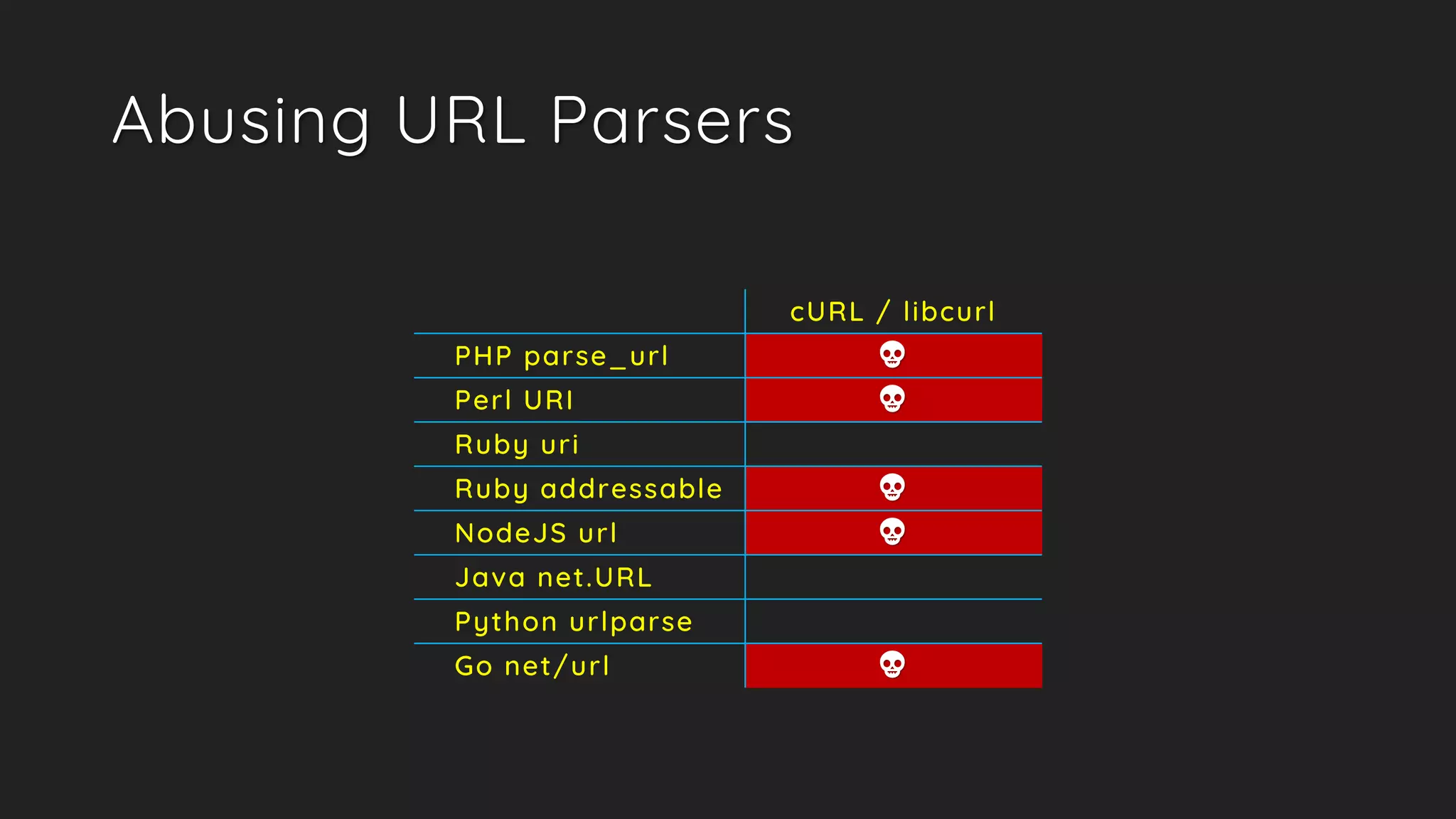 Abusing URL Parsers

| | cURL / libcurl |
|---|---|
| PHP parse_url | 💀 |
| Perl URI | 💀 |
| Ruby uri | |
| Ruby addressable | 💀 |
| NodeJS url | 💀 |
| Java net.URL | |
| Python urlparse | |
| Go net/url | 💀 |